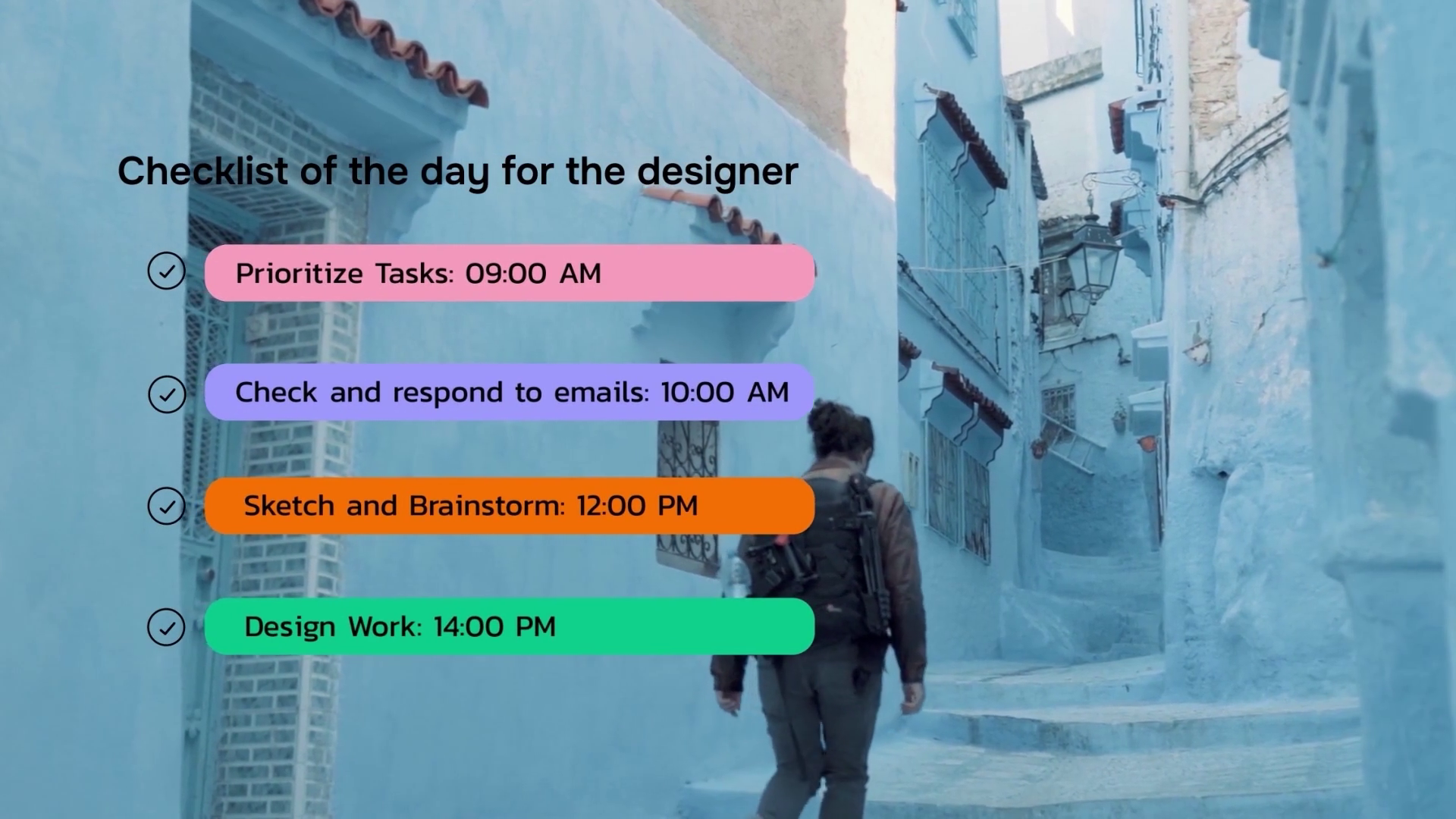 Checklist of the day for the designer

Prioritize Tasks: 09:00 AM

Check and respond to emails: 10:00 AM

Sketch and Brainstorm: 12:00 PM

Design Work: 14:00 PM